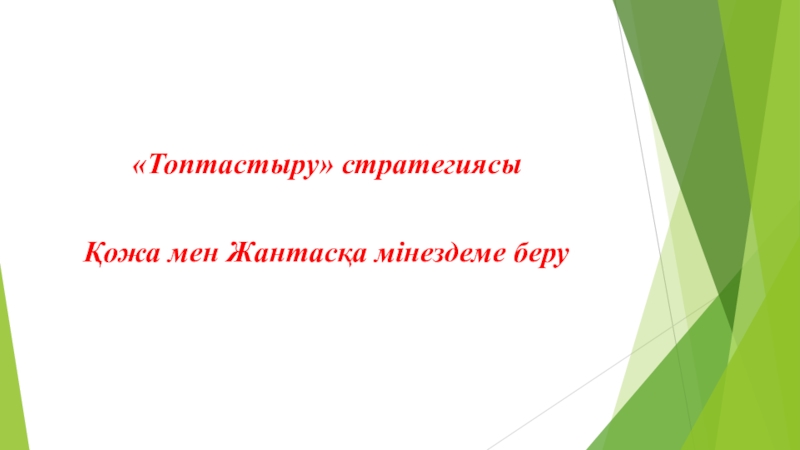 «Топтастыру» стратегиясы

Қожа мен Жантасқа мінездеме беру